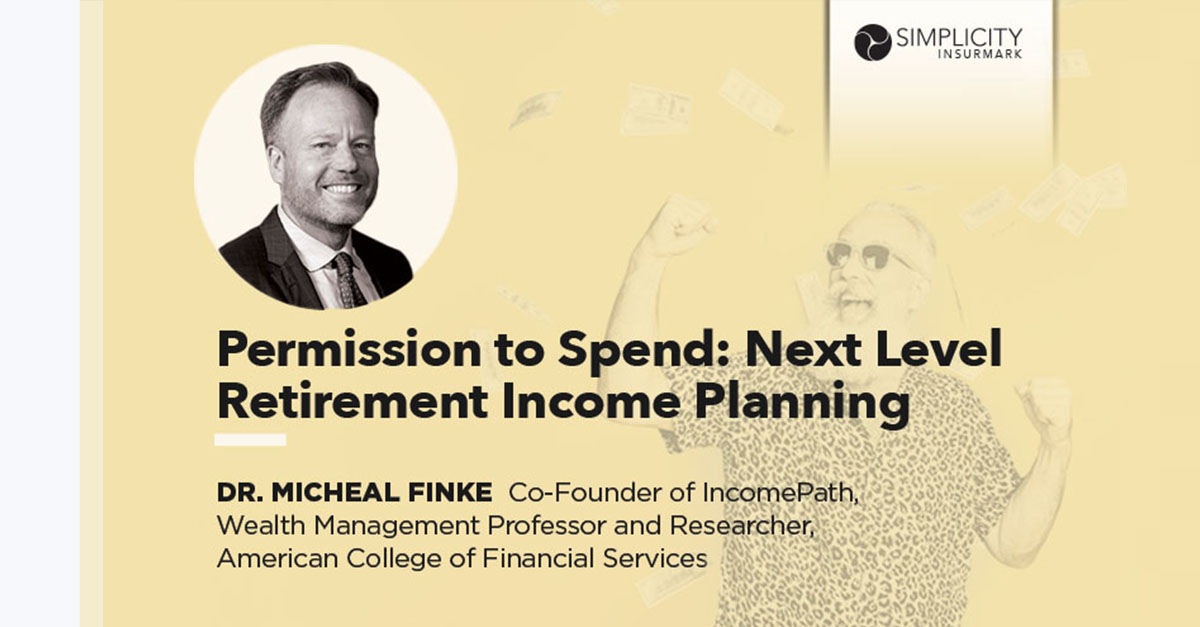 SIMPLICITY
INSURMARK

Permission to Spend: Next Level Retirement Income Planning

DR. MICHEAL FINKE Co-Founder of IncomePath, Wealth Management Professor and Researcher, American College of Financial Services